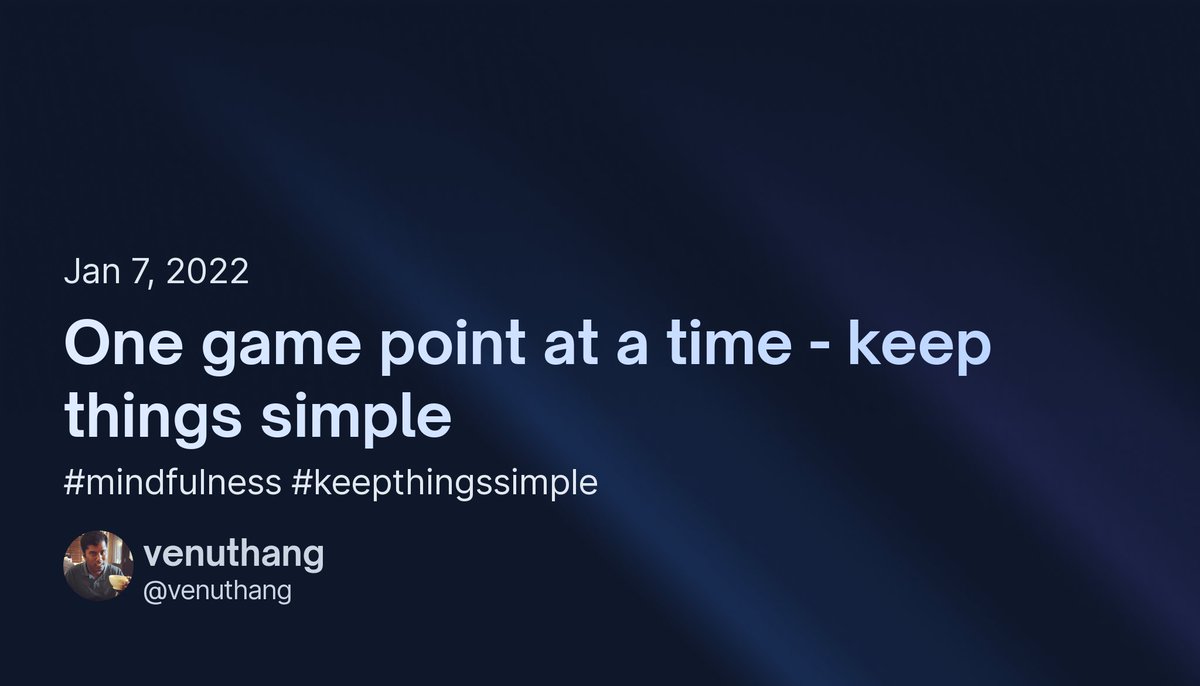 Jan 7, 2022

One game point at a time - keep things simple

#mindfulness #keepthingssimple

venuthang
@venuthang